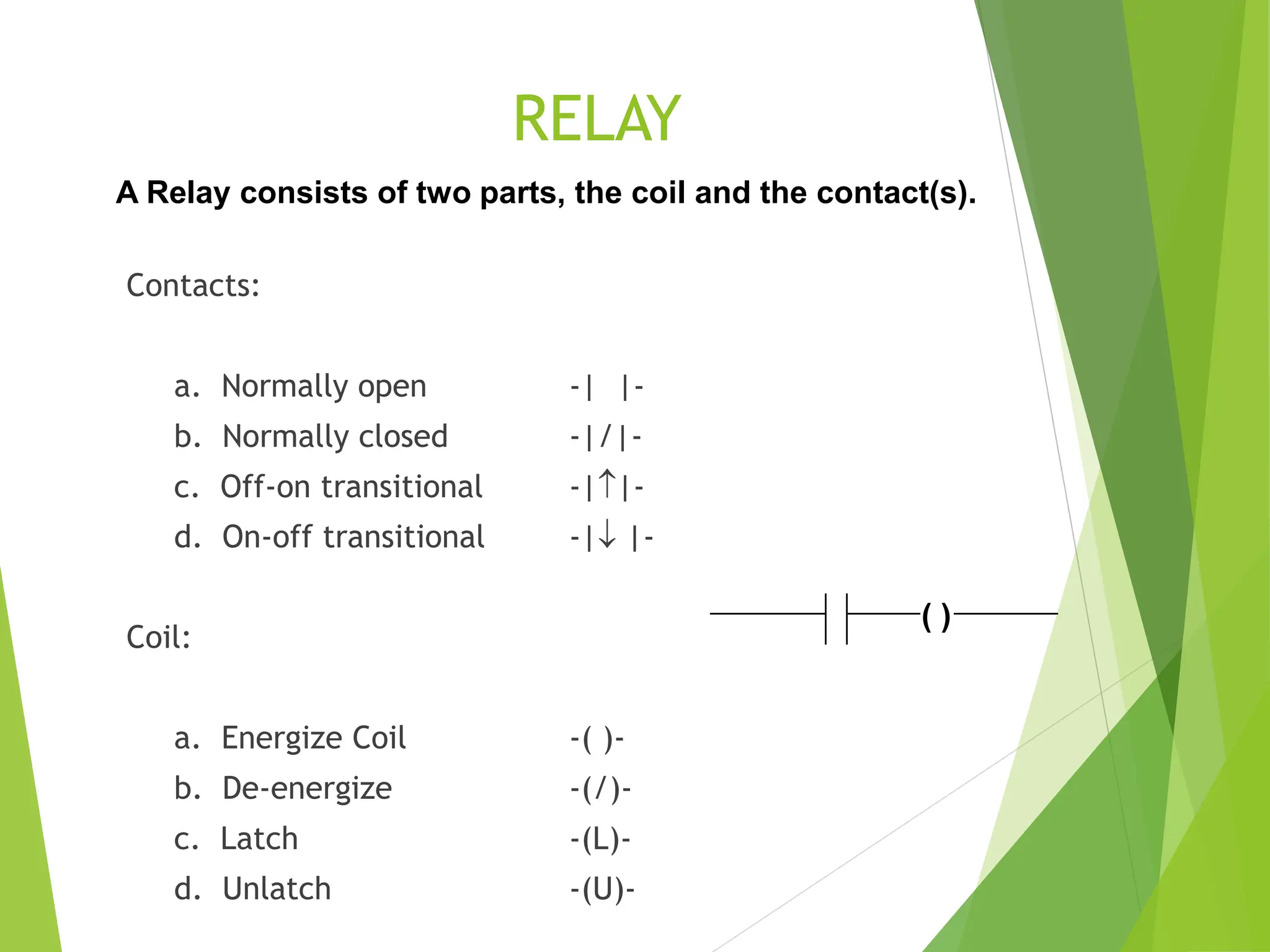 RELAY

A Relay consists of two parts, the coil and the contact(s).

Contacts:

a. Normally open -| |-
b. Normally closed -|/|-
c. Off-on transitional -|↑|-
d. On-off transitional -|↓ |-

( )

Coil:

a. Energize Coil -( )-
b. De-energize -(/)-
c. Latch -(L)-
d. Unlatch -(U)-